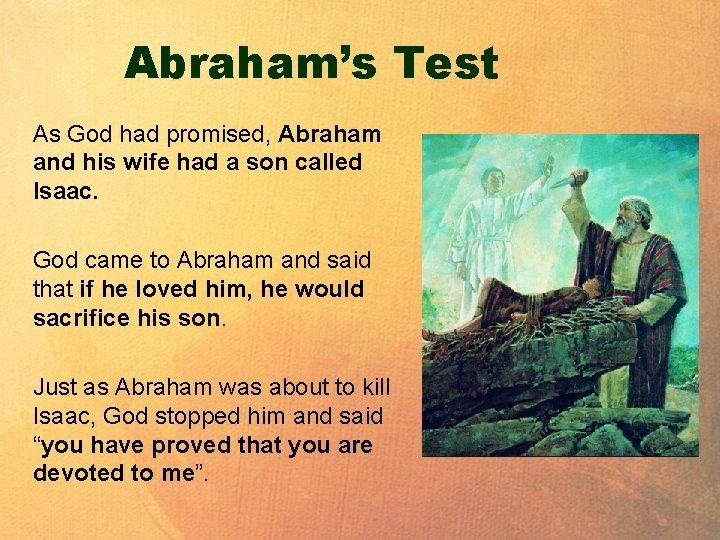 Abraham's Test

As God had promised, Abraham and his wife had a son called Isaac.

God came to Abraham and said that if he loved him, he would sacrifice his son.

Just as Abraham was about to kill Isaac, God stopped him and said "you have proved that you are devoted to me".